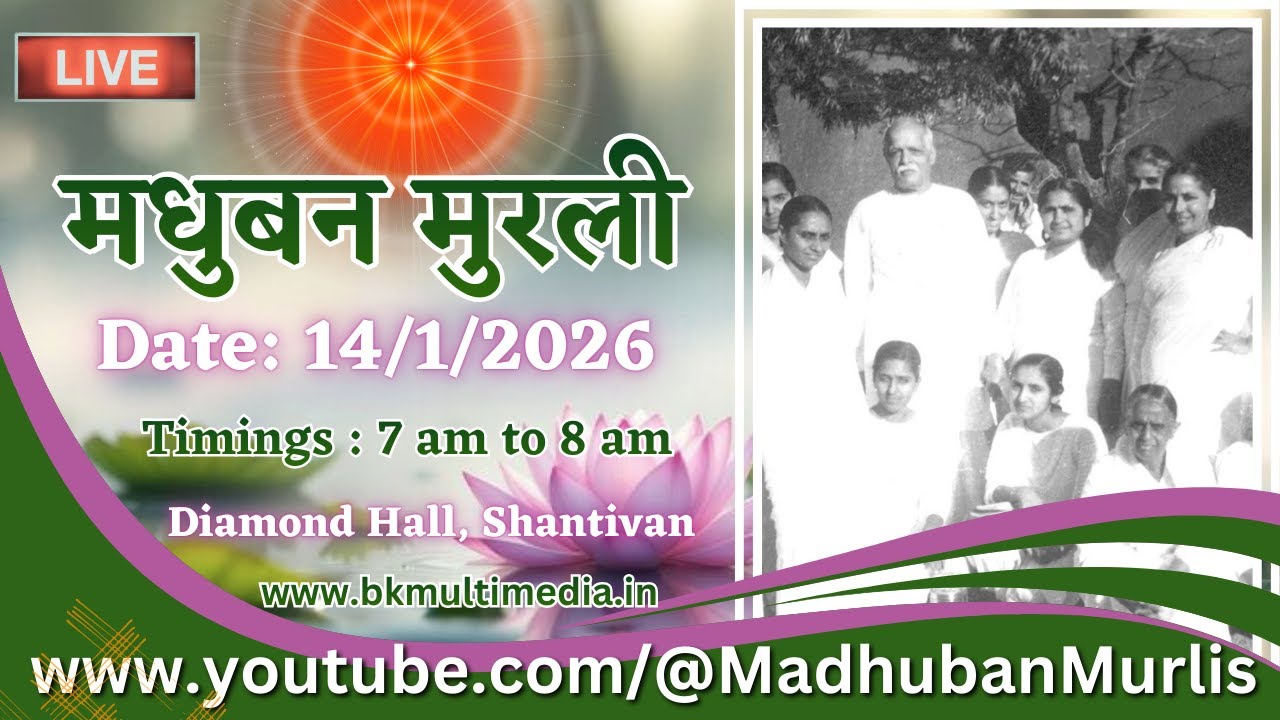 LIVE

मधुबन मुरली

Date: 14/1/2026

Timings : 7 am to 8 am

Diamond Hall, Shantivan

www.bkmultimedia.in

www.youtube.com/@MadhubanMurlis